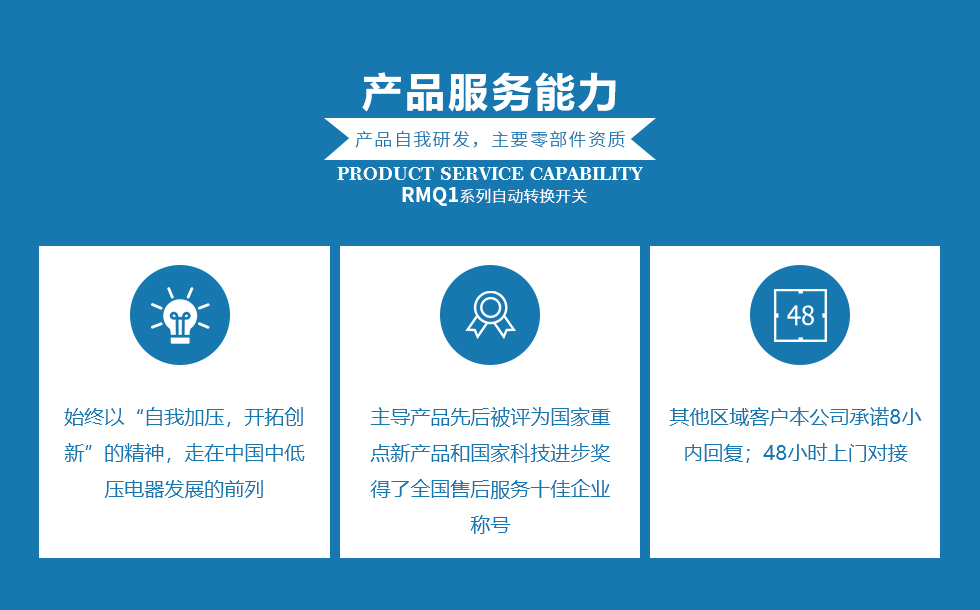 产品服务能力

产品自我研发，主要零部件资质

PRODUCT SERVICE CAPABILITY

RMQ1系列自动转换开关

始终以“自我加压，开拓创新”的精神，走在中国中低压电器发展的前列

主导产品先后被评为国家重点新产品和国家科技进步奖得了全国售后服务十佳企业称号

48

其他区域客户本公司承诺8小内回复；48小时上门对接